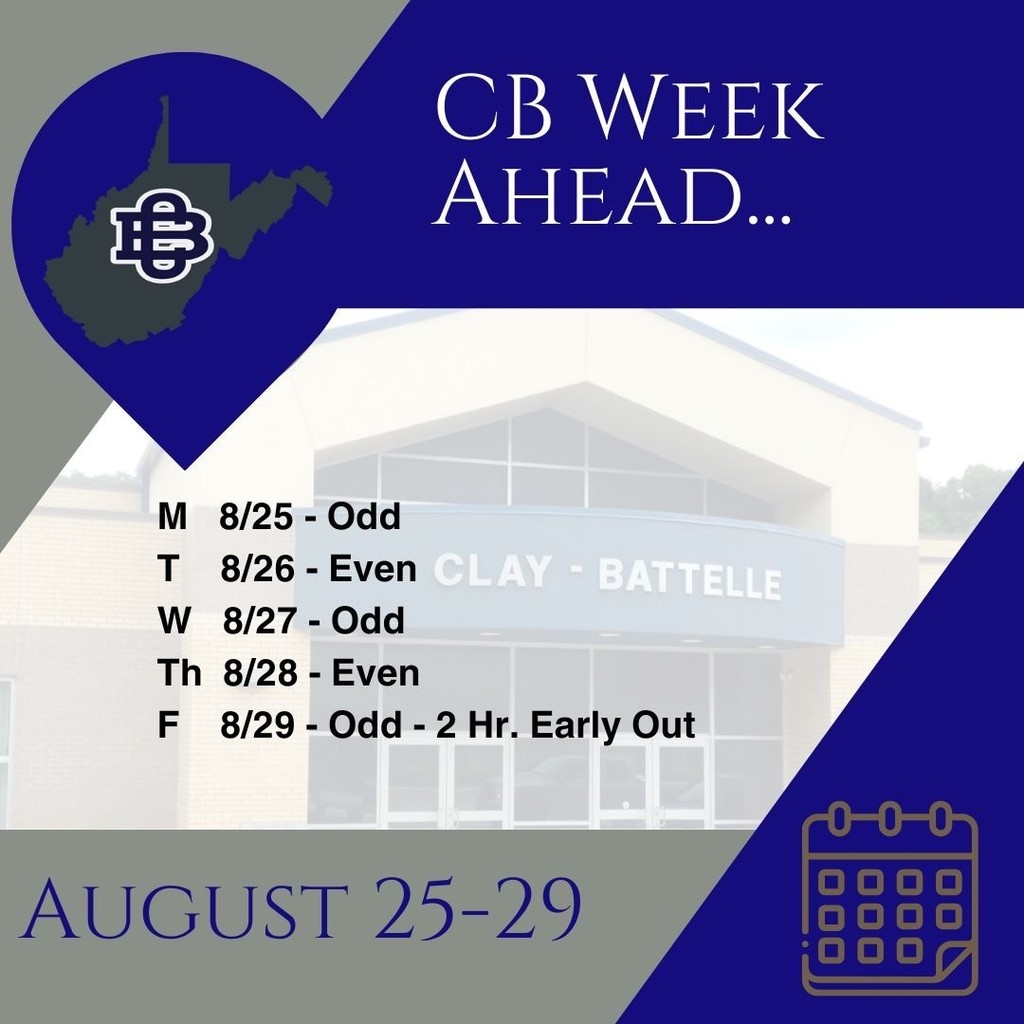 CB
CB Week Ahead...

M 8/25 - Odd
T 8/26 - Even
W 8/27 - Odd
Th 8/28 - Even
F 8/29 - Odd - 2 Hr. Early Out

CLAY - BATTELLE

August 25-29